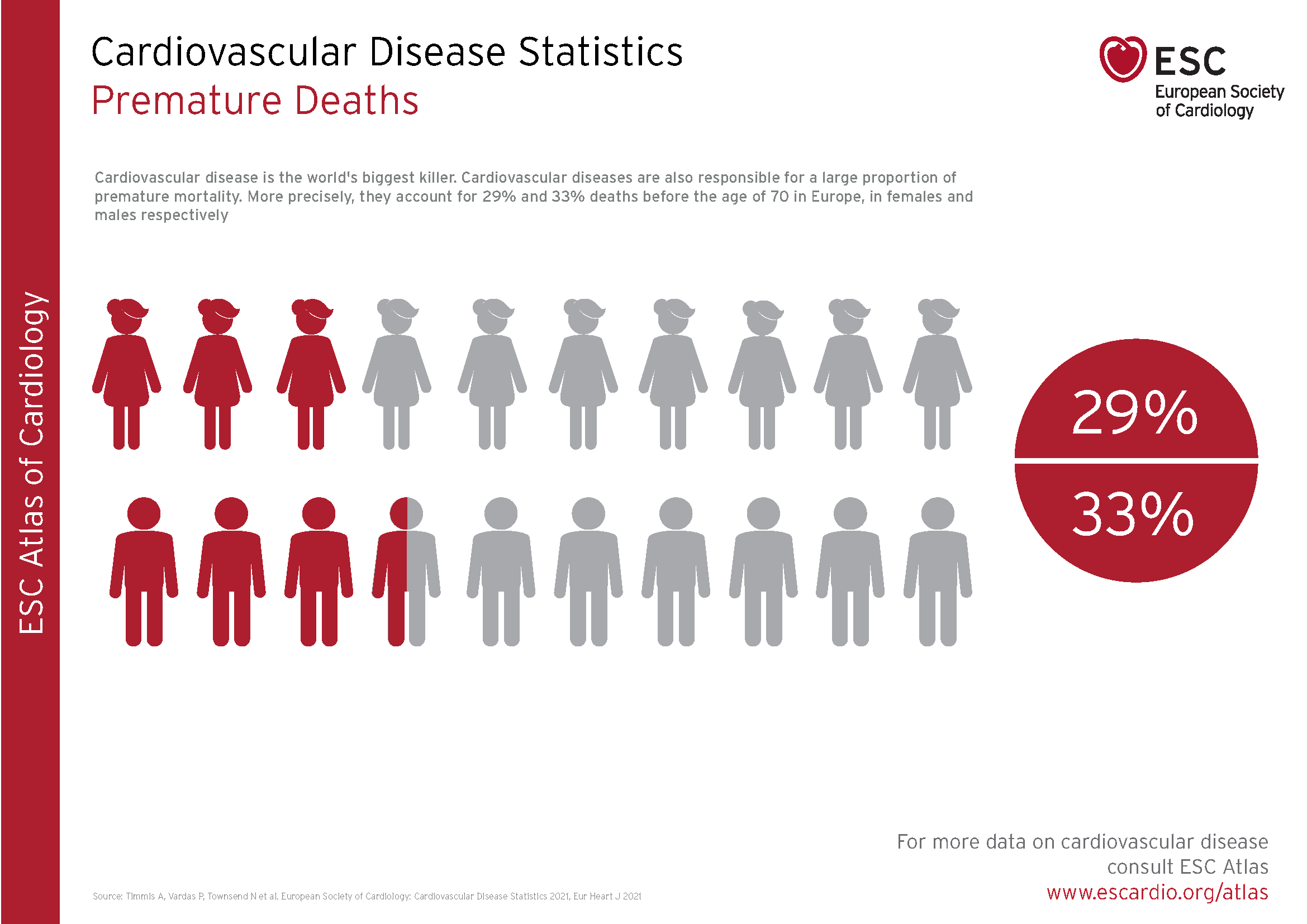 ESC Atlas of Cardiology

Cardiovascular Disease Statistics
Premature Deaths

ESC
European Society of Cardiology

Cardiovascular disease is the world's biggest killer. Cardiovascular diseases are also responsible for a large proportion of premature mortality. More precisely, they account for 29% and 33% deaths before the age of 70 in Europe, in females and males respectively

29%
33%

For more data on cardiovascular disease consult ESC Atlas
www.escardio.org/atlas

Source: Timmis A, Vardas P, Townsend N et al. European Society of Cardiology: Cardiovascular Disease Statistics 2021, Eur Heart J 2021